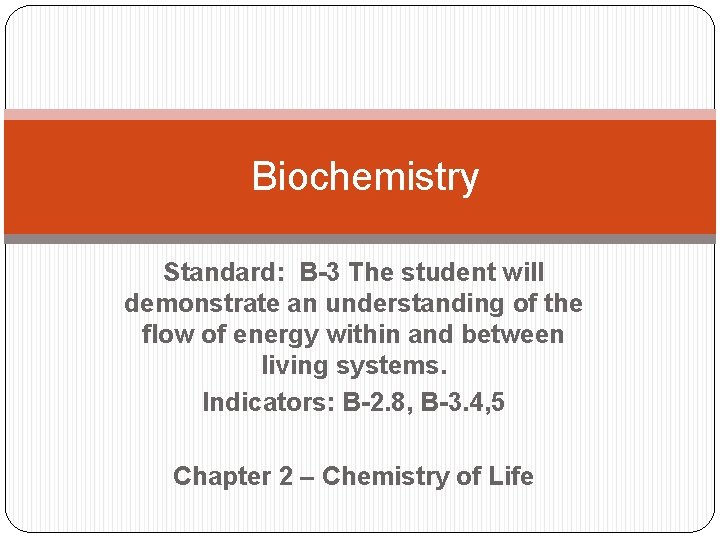 Biochemistry

Standard: B-3 The student will demonstrate an understanding of the flow of energy within and between living systems.

Indicators: B-2.8, B-3.4,5

Chapter 2 – Chemistry of Life